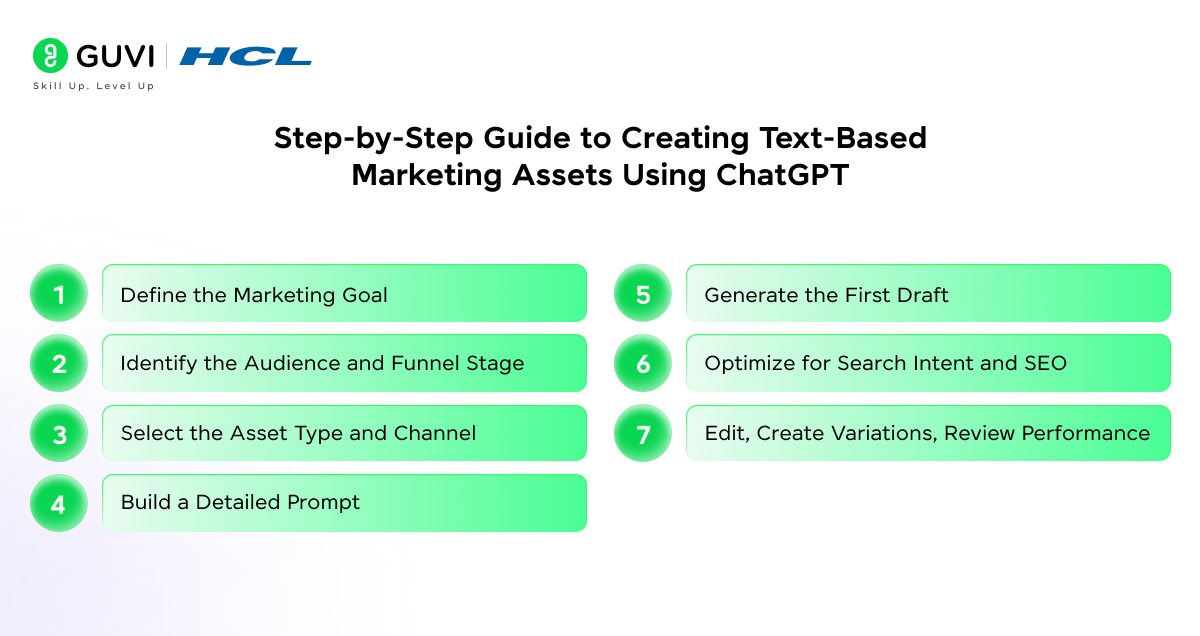 GUVI | HCL
Skill Up. Level Up

Step-by-Step Guide to Creating Text-Based Marketing Assets Using ChatGPT

1 Define the Marketing Goal

2 Identify the Audience and Funnel Stage

3 Select the Asset Type and Channel

4 Build a Detailed Prompt

5 Generate the First Draft

6 Optimize for Search Intent and SEO

7 Edit, Create Variations, Review Performance